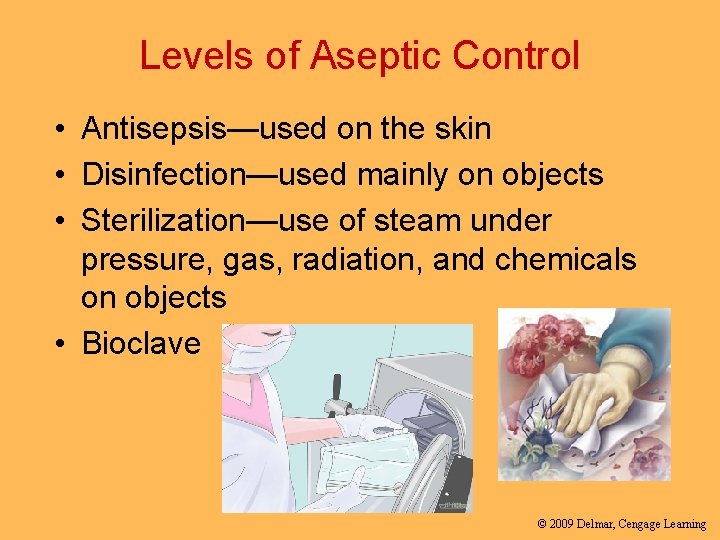 Levels of Aseptic Control

• Antisepsis—used on the skin
• Disinfection—used mainly on objects
• Sterilization—use of steam under pressure, gas, radiation, and chemicals on objects
• Bioclave

© 2009 Delmar, Cengage Learning